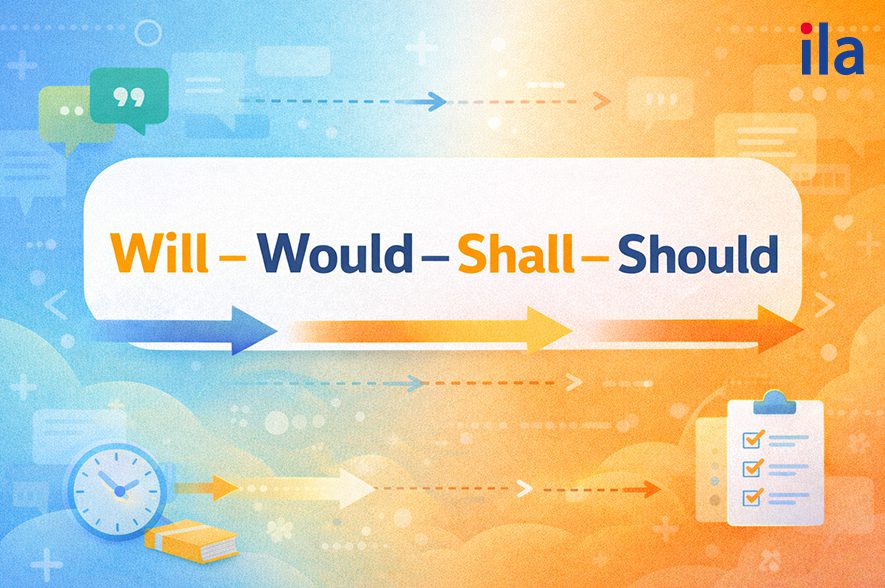 ila

Will – Would – Shall – Should